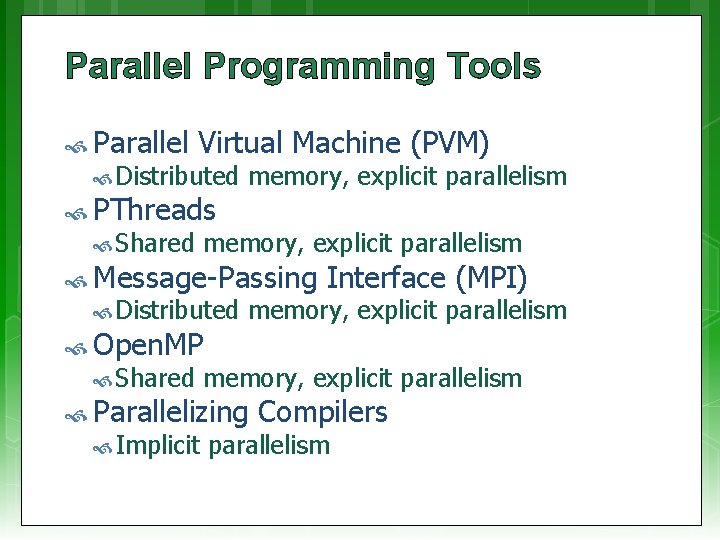 Parallel Programming Tools

Parallel Virtual Machine (PVM)
Distributed memory, explicit parallelism
PThreads
Shared memory, explicit parallelism
Message-Passing Interface (MPI)
Distributed memory, explicit parallelism
OpenMP
Shared memory, explicit parallelism
Parallelizing Compilers
Implicit parallelism